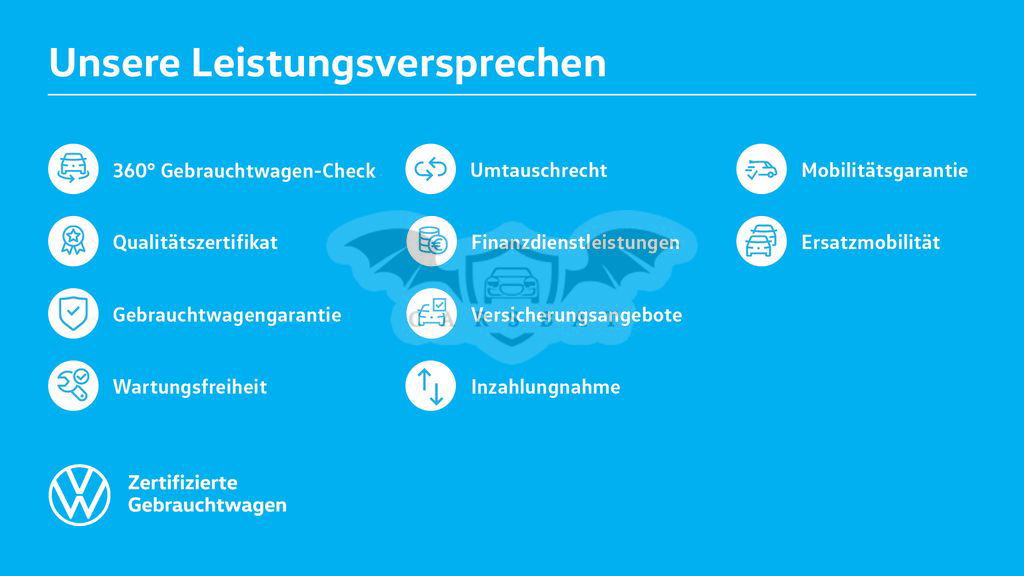 Unsere Leistungsversprechen

360° Gebrauchtwagen-Check

Qualitätszertifikat

Gebrauchtwagengarantie

Wartungsfreiheit

Umtauschrecht

Finanzdienstleistungen

Versicherungsangebote

Inzahlungnahme

Mobilitätsgarantie

Ersatzmobilität

Zertifizierte Gebrauchtwagen